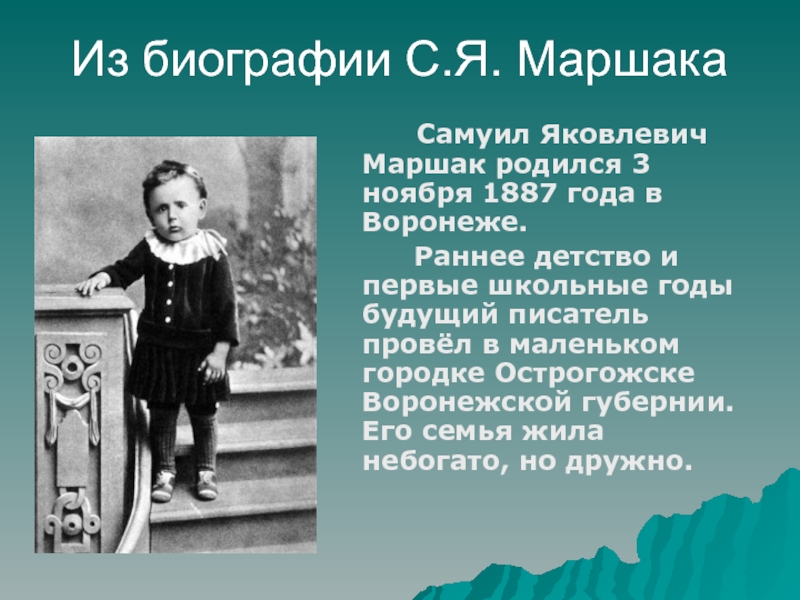 Из биографии С.Я. Маршака

Самуил Яковлевич Маршак родился 3 ноября 1887 года в Воронеже.

Раннее детство и первые школьные годы будущий писатель провёл в маленьком городке Острогожске Воронежской губернии. Его семья жила небогато, но дружно.